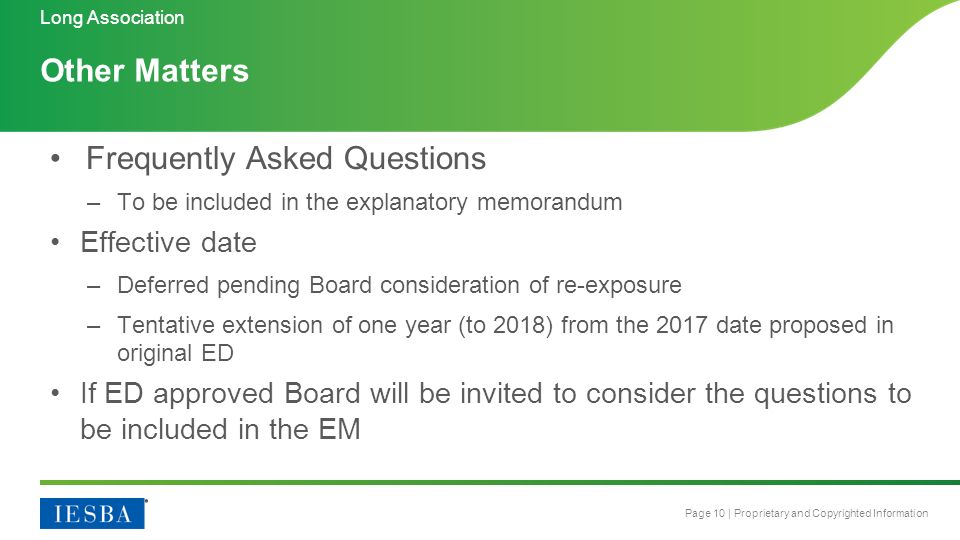 Long Association

Other Matters

• Frequently Asked Questions

– To be included in the explanatory memorandum

• Effective date

– Deferred pending Board consideration of re-exposure

– Tentative extension of one year (to 2018) from the 2017 date proposed in original ED

• If ED approved Board will be invited to consider the questions to be included in the EM

IESBA

Page 10 | Proprietary and Copyrighted Information